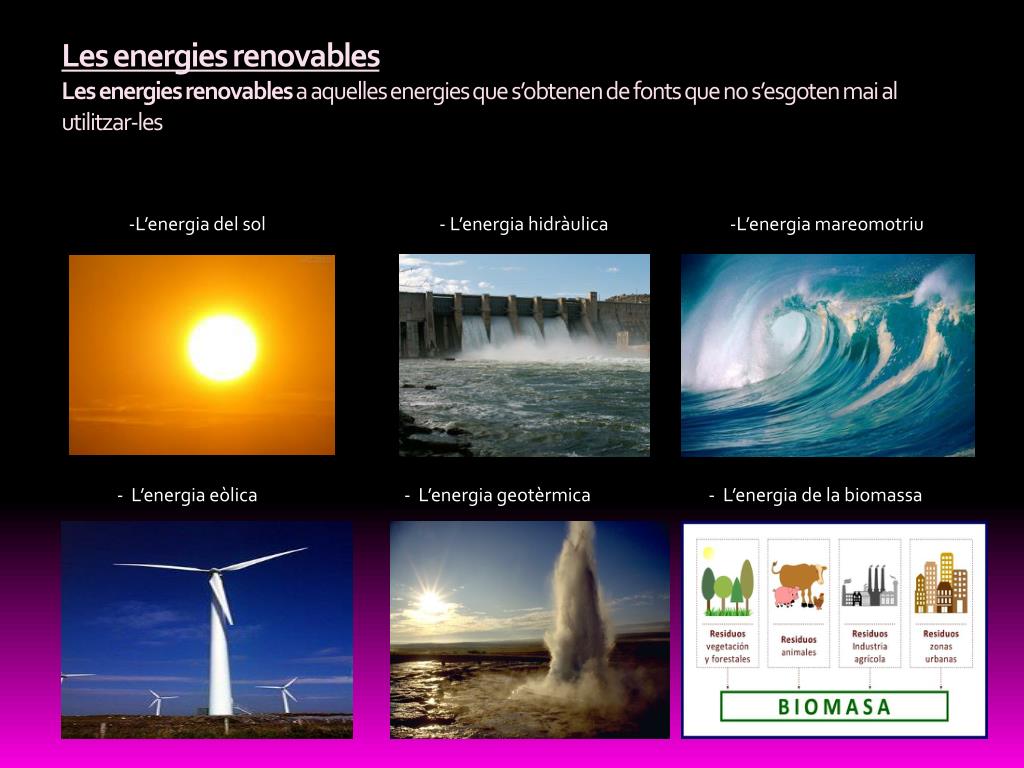 Les energies renovables
Les energies renovables a aquelles energies que s'obtenen de fonts que no s'esgoten mai al utilitzar-les

-L'energia del sol

- L'energia hidràulica

-L'energia mareomotriu

- L'energia eòlica

- L'energia geotèrmica

- L'energia de la biomassa

Residuos vegetación y forestales

Residuos animales

Residuos Industria agrícola

Residuos zonas urbanas

BIOMASA